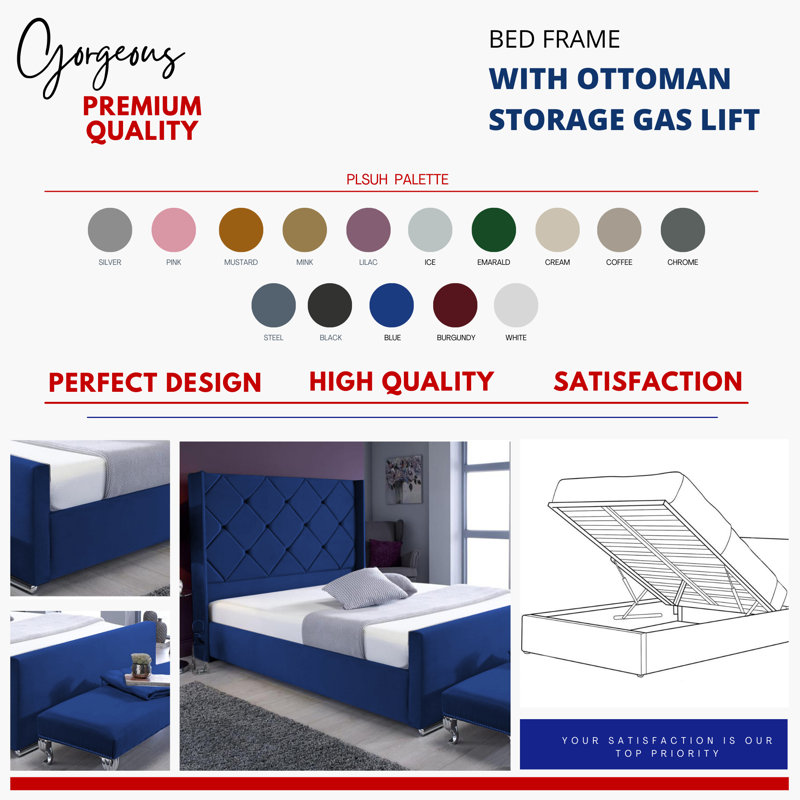 Gorgeous
PREMIUM QUALITY

BED FRAME
WITH OTTOMAN STORAGE GAS LIFT

PLSUH PALETTE

SILVER PINK MUSTARD MINK LILAC ICE EMARALD CREAM COFFEE CHROME
STEEL BLACK BLUE BURGUNDY WHITE

PERFECT DESIGN HIGH QUALITY SATISFACTION

YOUR SATISFACTION IS OUR TOP PRIORITY